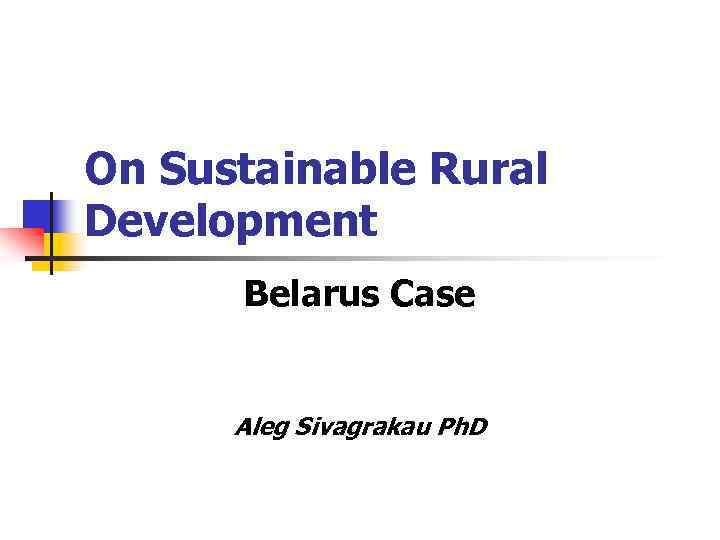 On Sustainable Rural Development

Belarus Case

Aleg Sivagrakau PhD